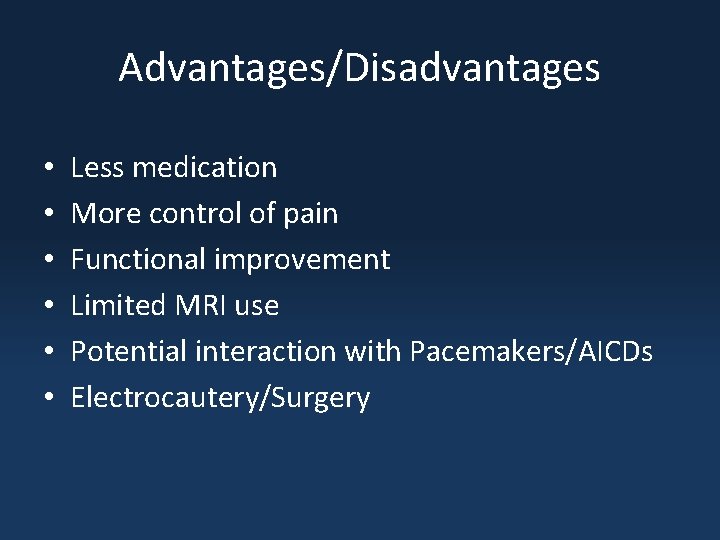 Advantages/Disadvantages

• Less medication
• More control of pain
• Functional improvement
• Limited MRI use
• Potential interaction with Pacemakers/AICDs
• Electrocautery/Surgery